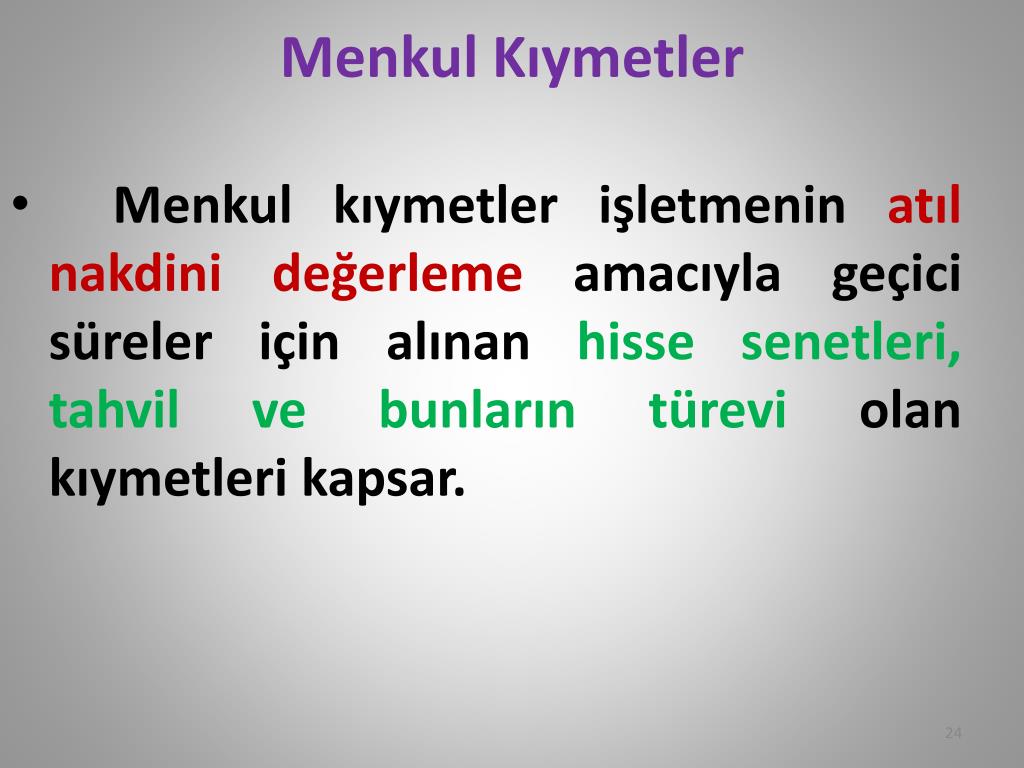 Menkul Kıymetler

• Menkul kıymetler işletmenin atıl nakdini değerleme amacıyla geçici süreler için alınan hisse senetleri, tahvil ve bunların türevi olan kıymetleri kapsar.

24